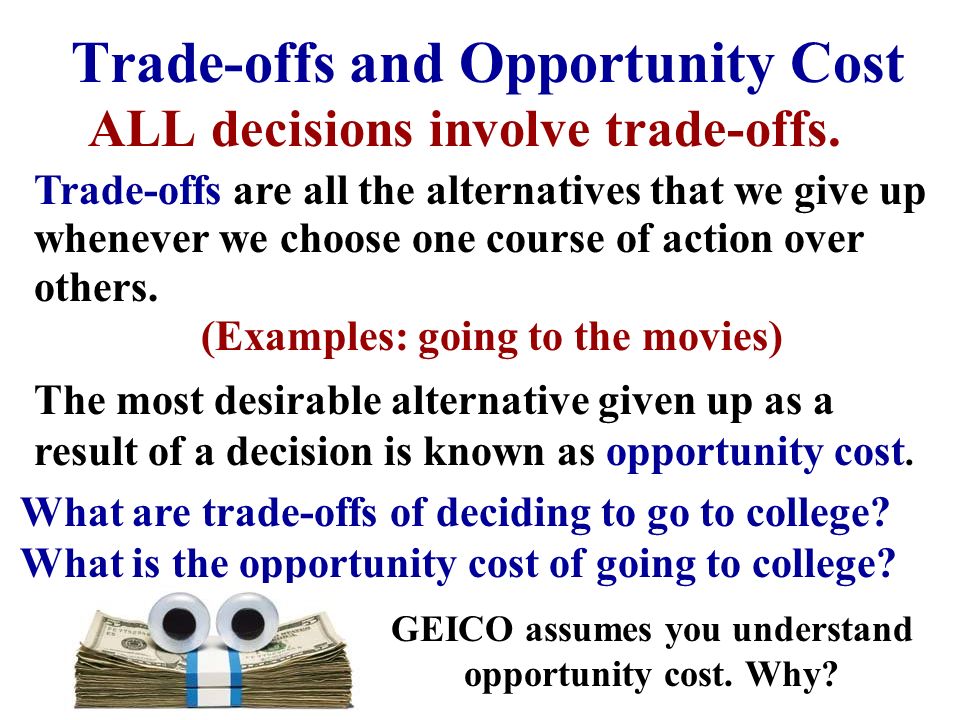 Trade-offs and Opportunity Cost

ALL decisions involve trade-offs.

Trade-offs are all the alternatives that we give up whenever we choose one course of action over others.

(Examples: going to the movies)

The most desirable alternative given up as a result of a decision is known as opportunity cost.

What are trade-offs of deciding to go to college?
What is the opportunity cost of going to college?

GEICO assumes you understand opportunity cost. Why?